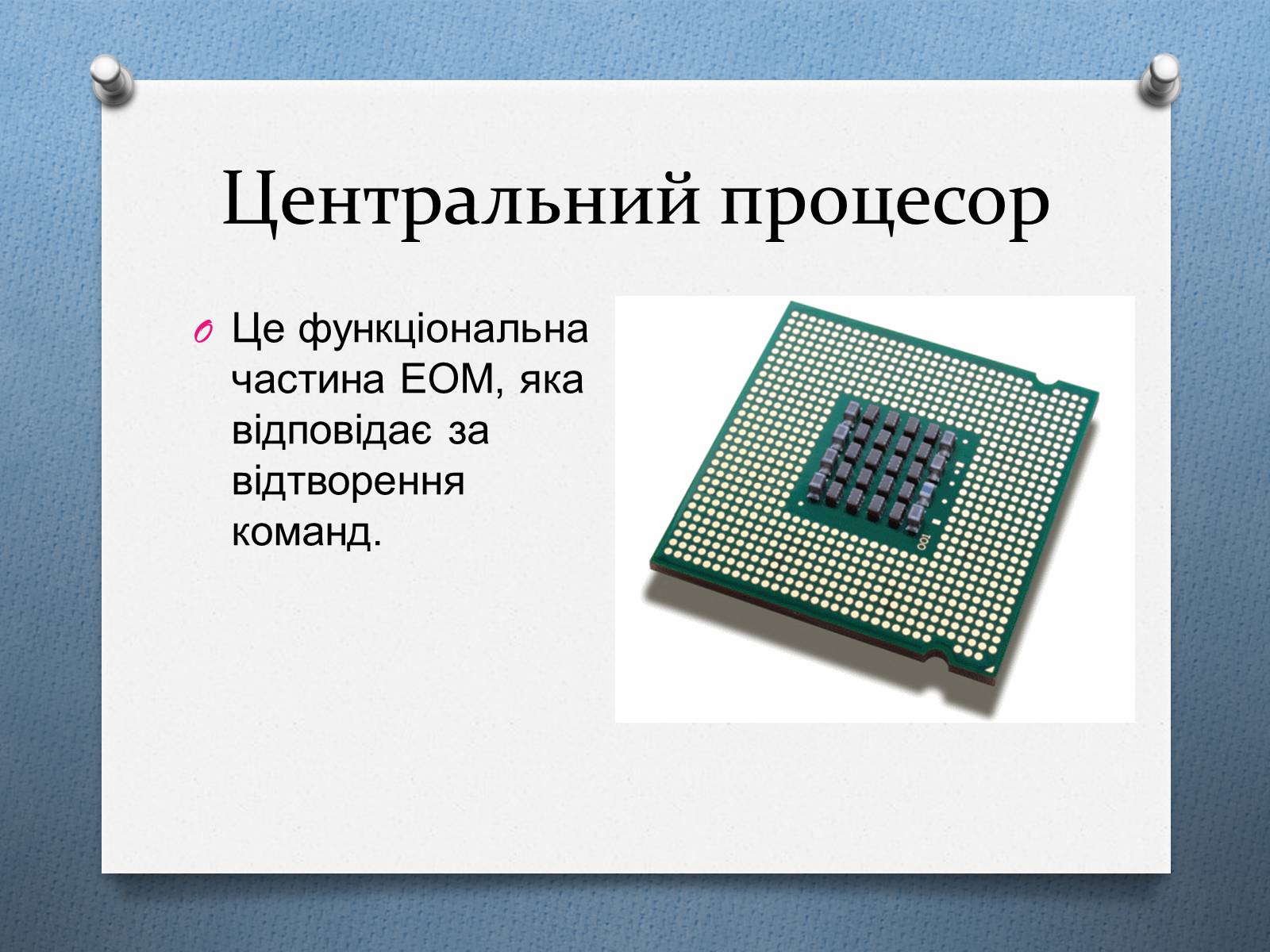 Центральний процесор

Це функціональна частина ЕОМ, яка відповідає за відтворення команд.